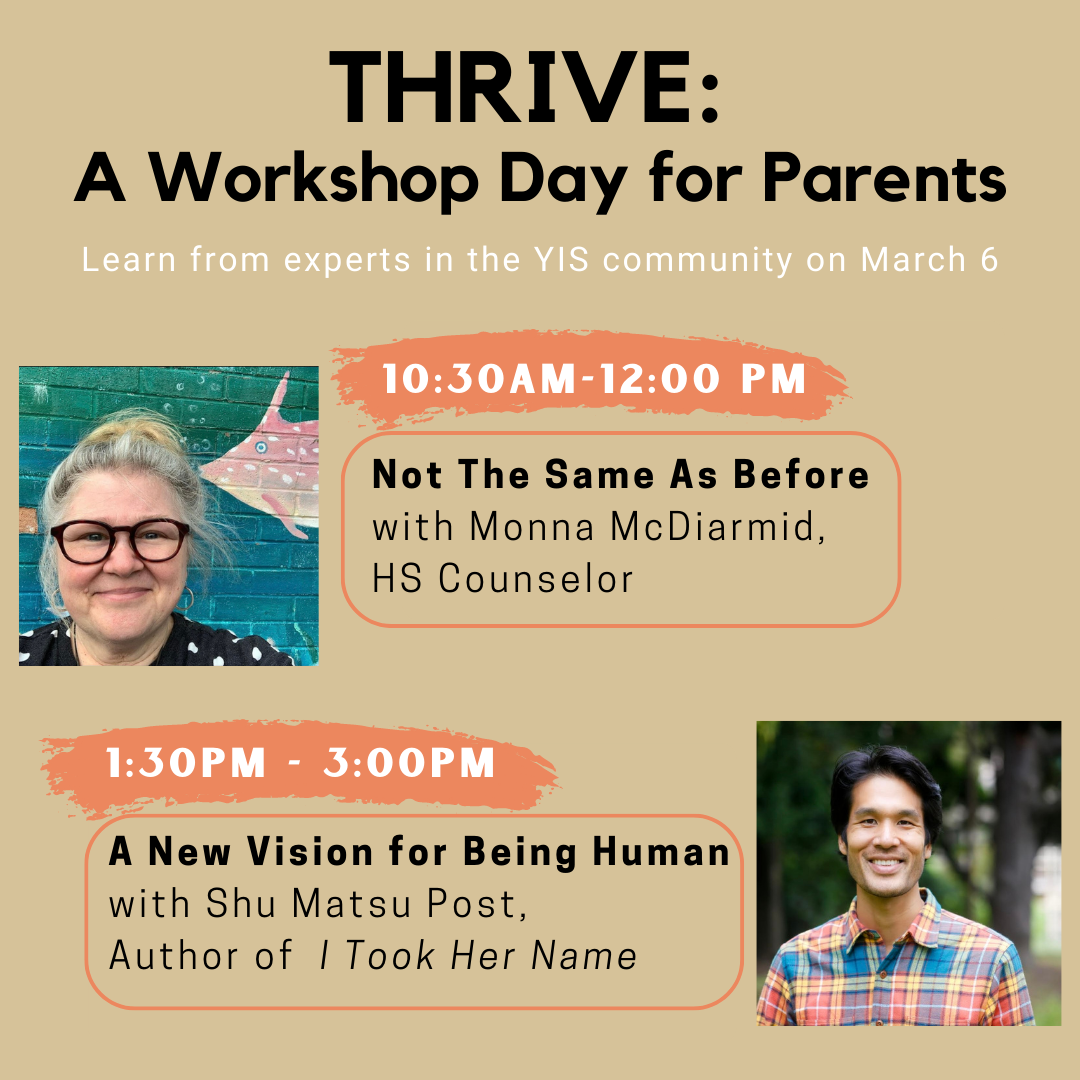 THRIVE:
A Workshop Day for Parents

Learn from experts in the YIS community on March 6

10:30AM-12:00 PM

Not The Same As Before
with Monna McDiarmid, HS Counselor

1:30PM - 3:00PM

A New Vision for Being Human
with Shu Matsu Post, Author of I Took Her Name